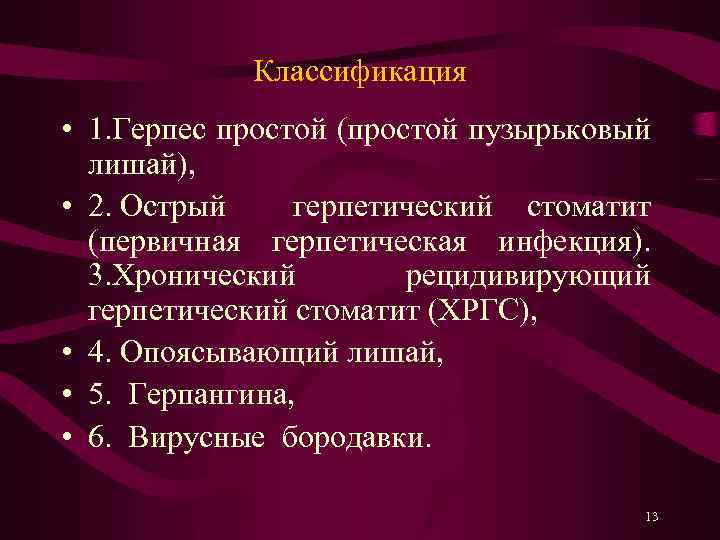 Классификация

• 1.Герпес простой (простой пузырьковый лишай),
• 2. Острый герпетический стоматит (первичная герпетическая инфекция). 3.Хронический рецидивирующий герпетический стоматит (ХРГС),
• 4. Опоясывающий лишай,
• 5. Герпангина,
• 6. Вирусные бородавки.

13